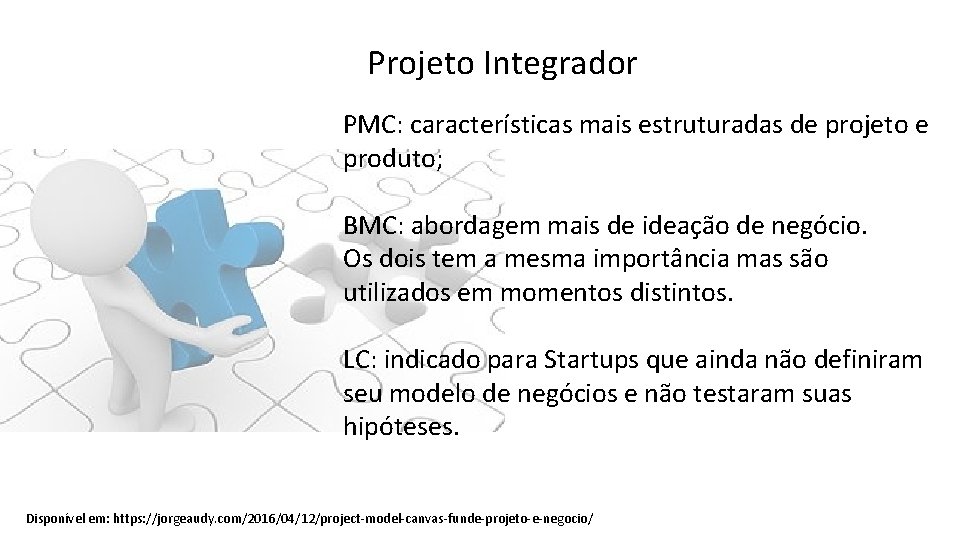 Projeto Integrador

PMC: características mais estruturadas de projeto e produto;

BMC: abordagem mais de ideação de negócio.
Os dois tem a mesma importância mas são utilizados em momentos distintos.

LC: indicado para Startups que ainda não definiram seu modelo de negócios e não testaram suas hipóteses.

Disponível em: https://jorgeaudy.com/2016/04/12/project-model-canvas-funde-projeto-e-negocio/